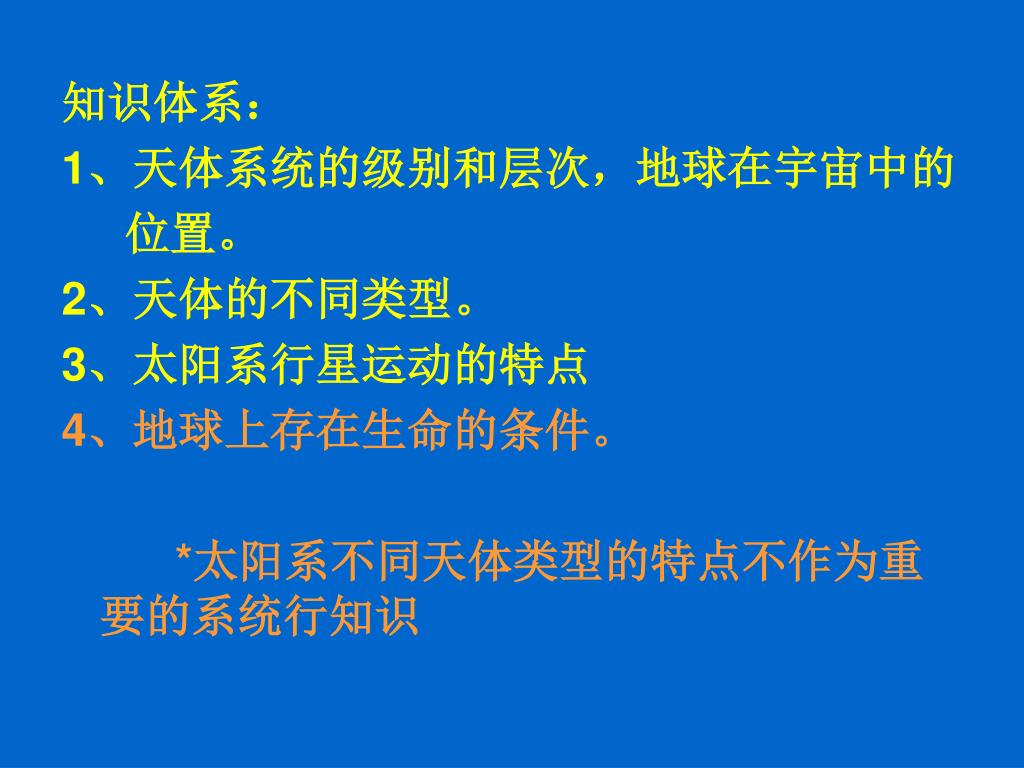 知识体系：
1、天体系统的级别和层次，地球在宇宙中的位置。
2、天体的不同类型。
3、太阳系行星运动的特点
4、地球上存在生命的条件。

*太阳系不同天体类型的特点不作为重要的系统行知识